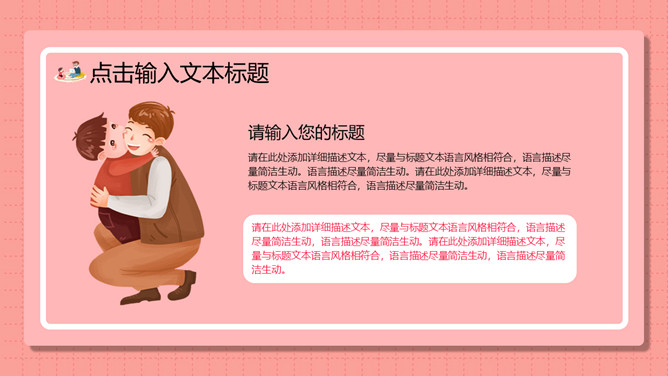 点击输入文本标题

请输入您的标题

请在此处添加详细描述文本，尽量与标题文本语言风格相符合，语言描述尽量简洁生动。语言描述尽量简洁生动。请在此处添加详细描述文本，尽量与标题文本语言风格相符合，语言描述尽量简洁生动。

请在此处添加详细描述文本，尽量与标题文本语言风格相符合，语言描述尽量简洁生动，语言描述尽量简洁生动。请在此处添加详细描述文本，尽量与标题文本语言风格相符合，语言描述尽量简洁生动，语言描述尽量简洁生动。